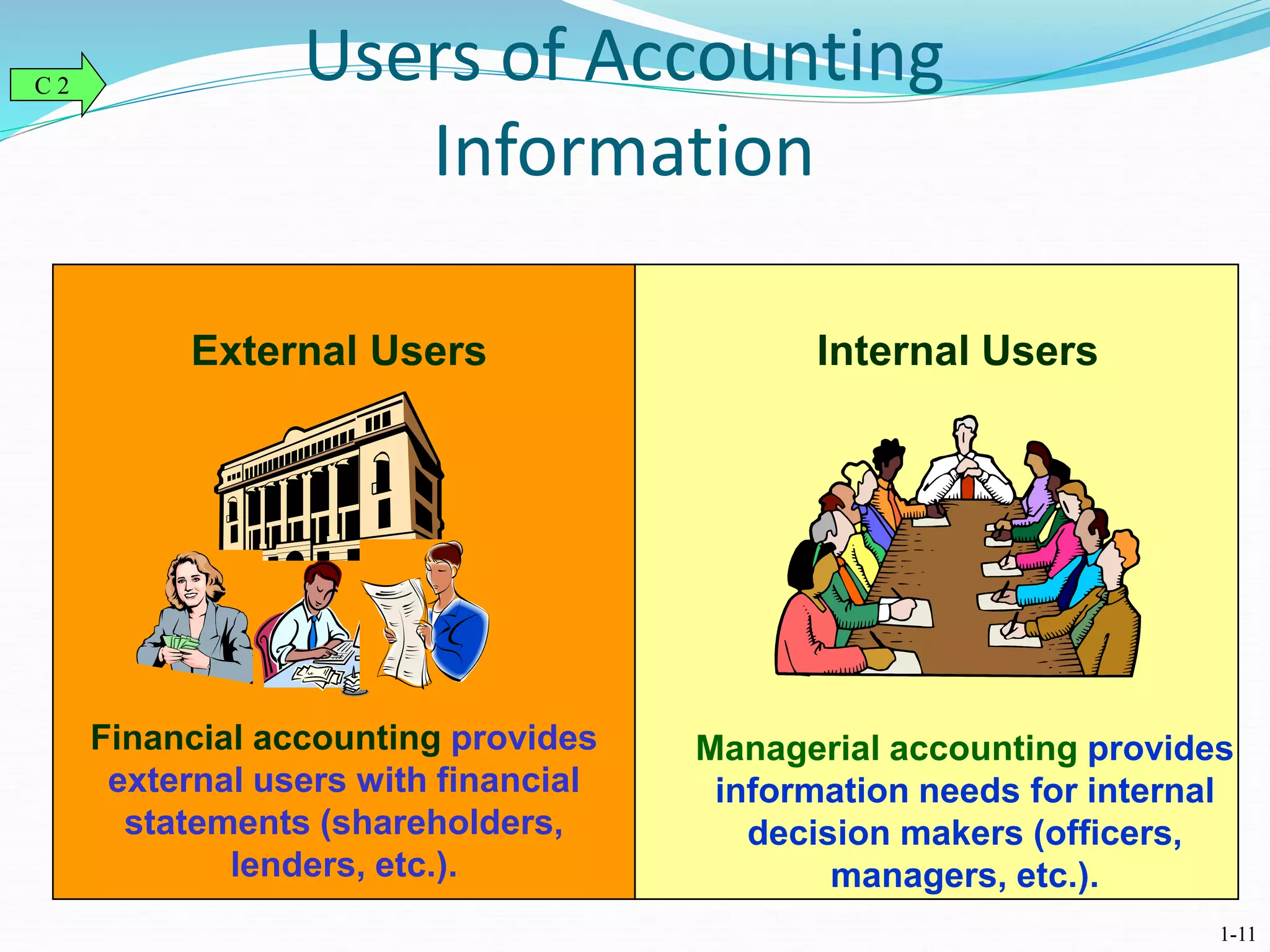 C 2

Users of Accounting Information

External Users

Financial accounting provides external users with financial statements (shareholders, lenders, etc.).

Internal Users

Managerial accounting provides information needs for internal decision makers (officers, managers, etc.).

1-11